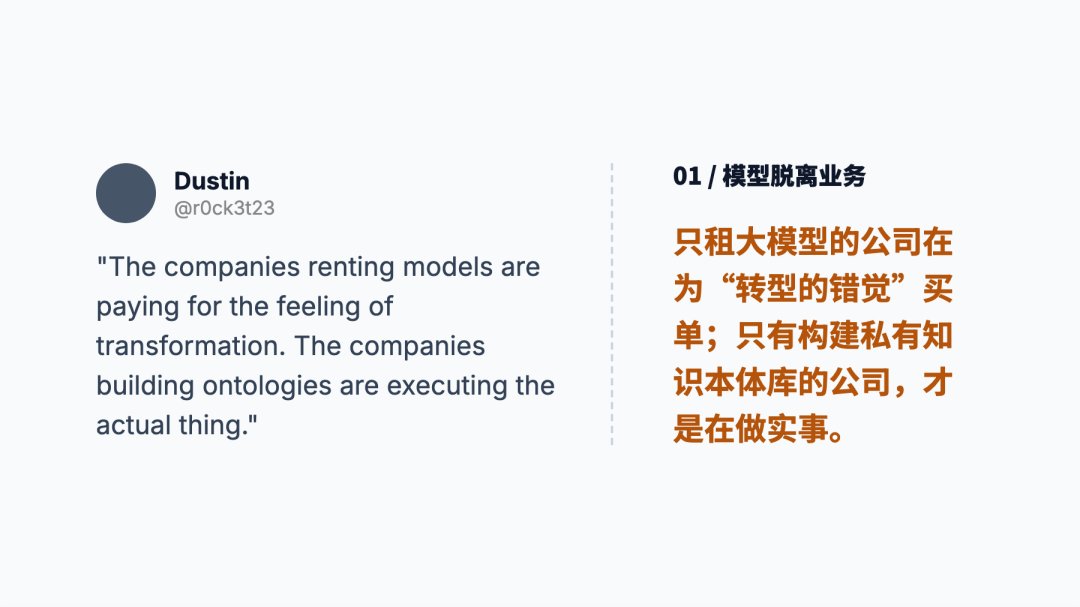 Dustin
@r0ck3t23

"The companies renting models are paying for the feeling of transformation. The companies building ontologies are executing the actual thing."

01 / 模型脱离业务

只租大模型的公司在为“转型的错觉”买单；只有构建私有知识本体库的公司，才是在做实事。